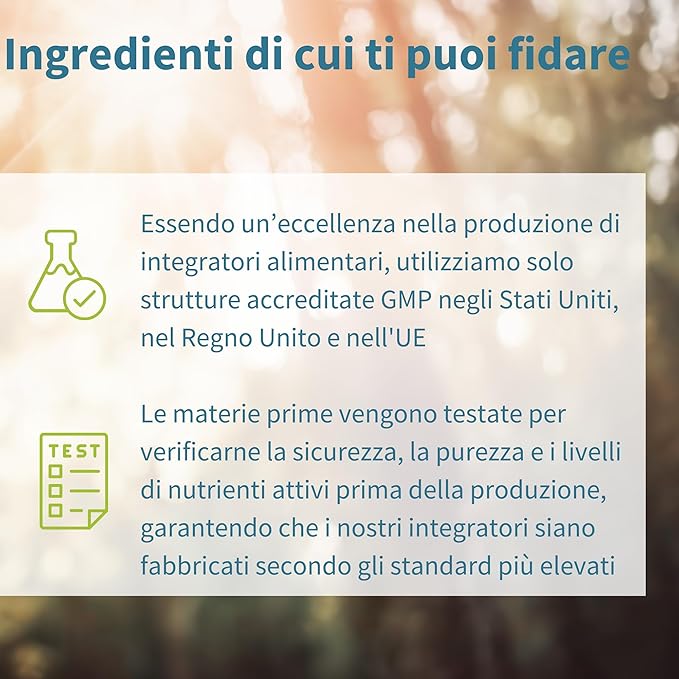 Ingredienti di cui ti puoi fidare

Essendo un’eccellenza nella produzione di integratori alimentari, utilizziamo solo strutture accreditate GMP negli Stati Uniti, nel Regno Unito e nell'UE

TEST

Le materie prime vengono testate per verificarne la sicurezza, la purezza e i livelli di nutrienti attivi prima della produzione, garantendo che i nostri integratori siano fabbricati secondo gli standard più elevati